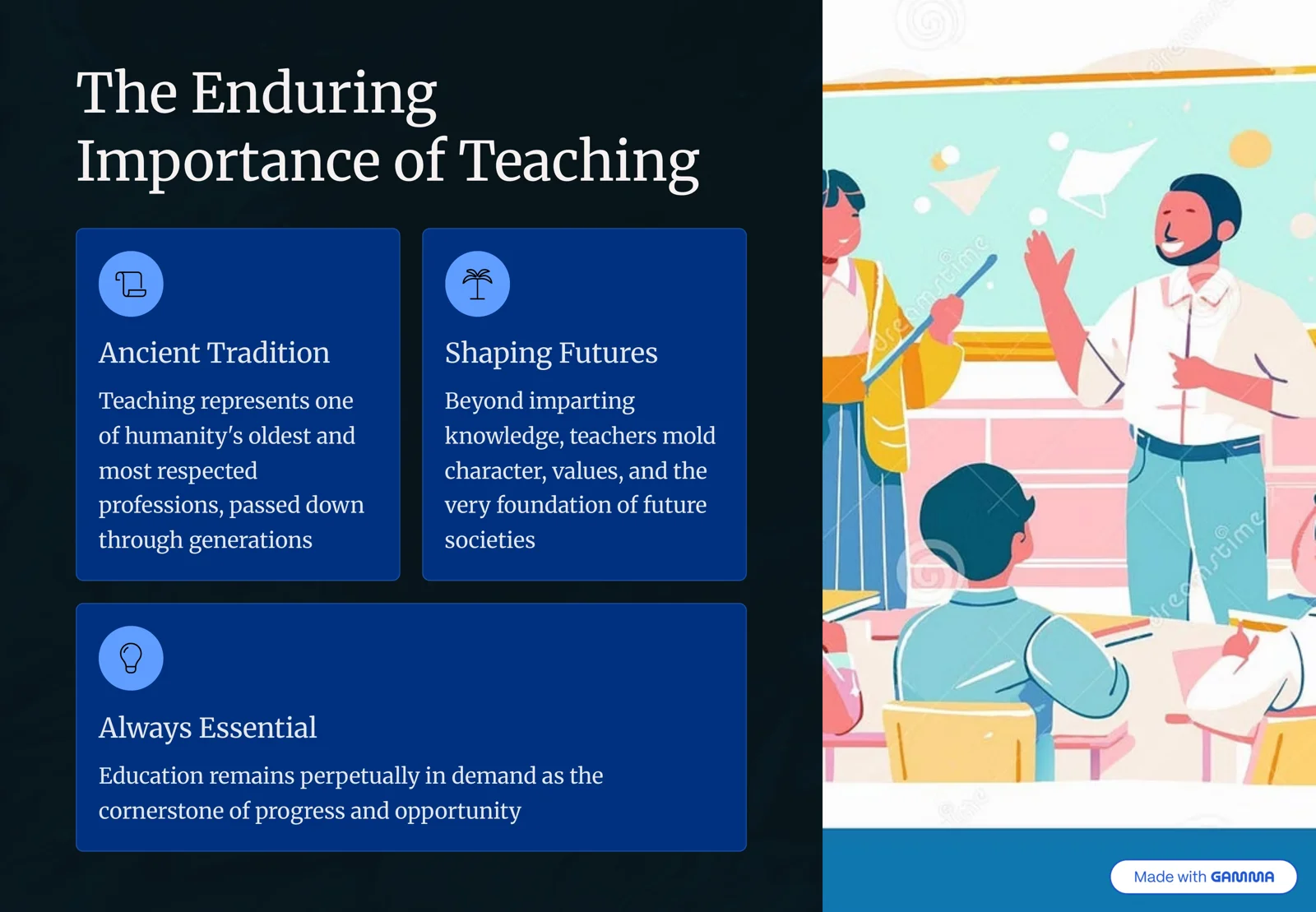 The Enduring Importance of Teaching

Ancient Tradition

Teaching represents one of humanity's oldest and most respected professions, passed down through generations

Shaping Futures

Beyond imparting knowledge, teachers mold character, values, and the very foundation of future societies

Always Essential

Education remains perpetually in demand as the cornerstone of progress and opportunity

dreamstime

dreamstime

Made with GAMMA